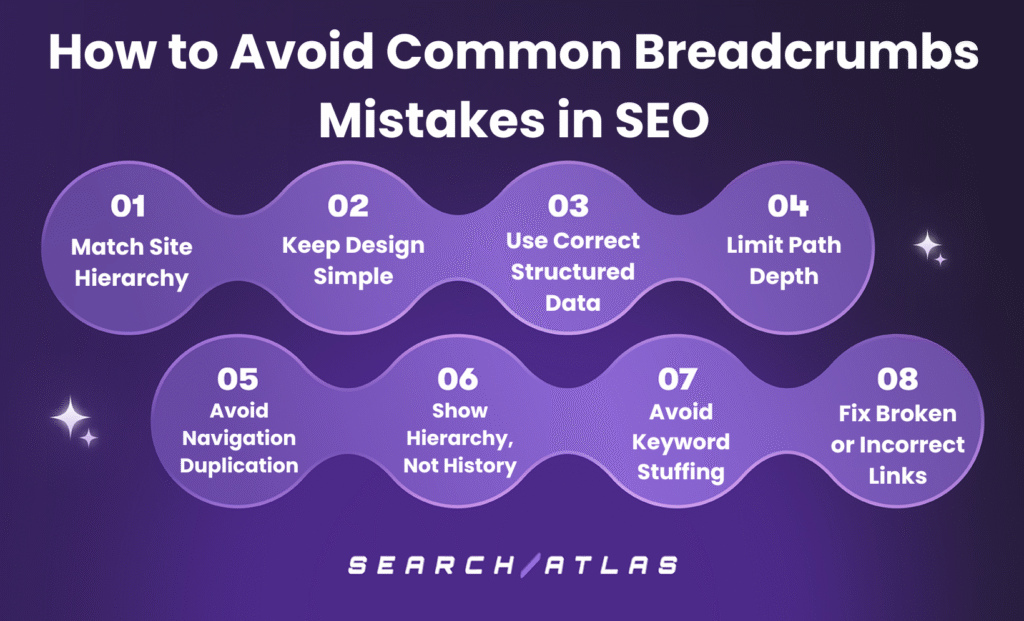 How to Avoid Common Breadcrumbs Mistakes in SEO

01
Match Site Hierarchy

02
Keep Design Simple

03
Use Correct Structured Data

04
Limit Path Depth

05
Avoid Navigation Duplication

06
Show Hierarchy, Not History

07
Avoid Keyword Stuffing

08
Fix Broken or Incorrect Links

SEARCH/ATLAS